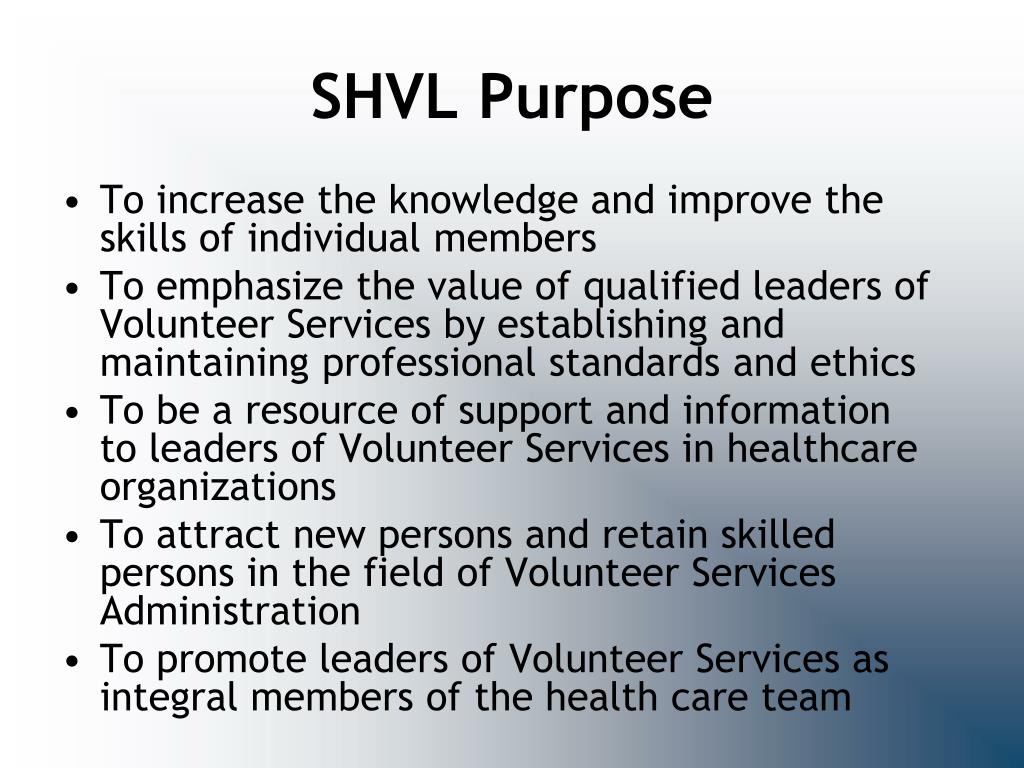 SHVL Purpose

• To increase the knowledge and improve the skills of individual members
• To emphasize the value of qualified leaders of Volunteer Services by establishing and maintaining professional standards and ethics
• To be a resource of support and information to leaders of Volunteer Services in healthcare organizations
• To attract new persons and retain skilled persons in the field of Volunteer Services Administration
• To promote leaders of Volunteer Services as integral members of the health care team